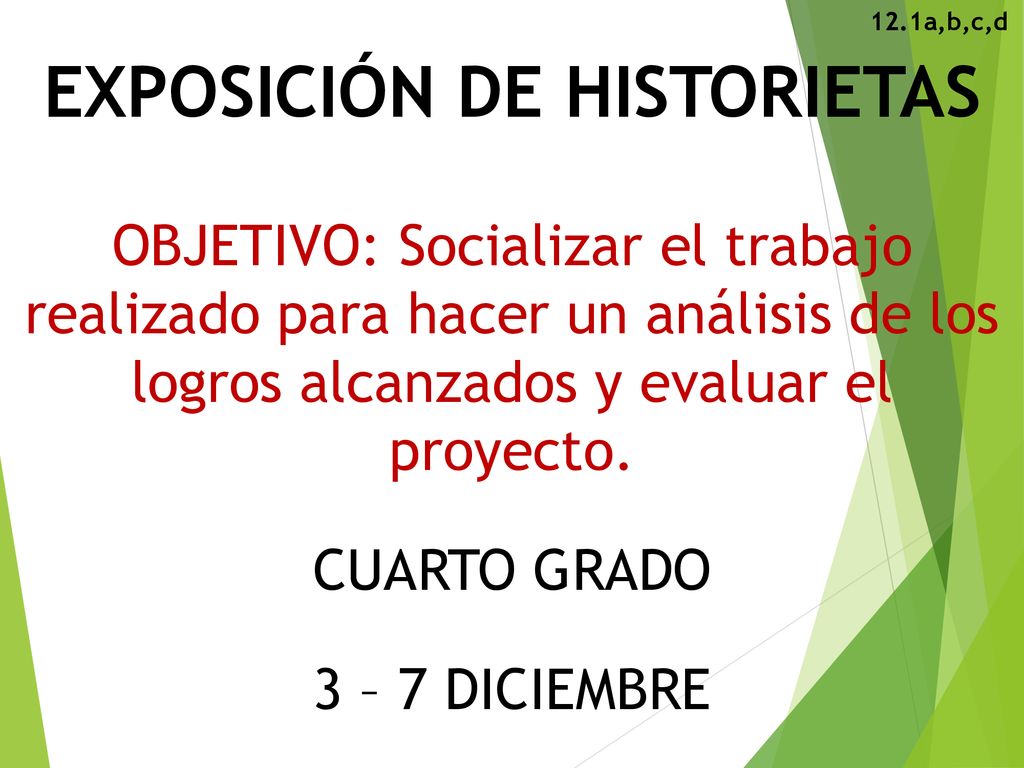 12.1a,b,c,d

EXPOSICIÓN DE HISTORIETAS

OBJETIVO: Socializar el trabajo realizado para hacer un análisis de los logros alcanzados y evaluar el proyecto.

CUARTO GRADO

3 – 7 DICIEMBRE